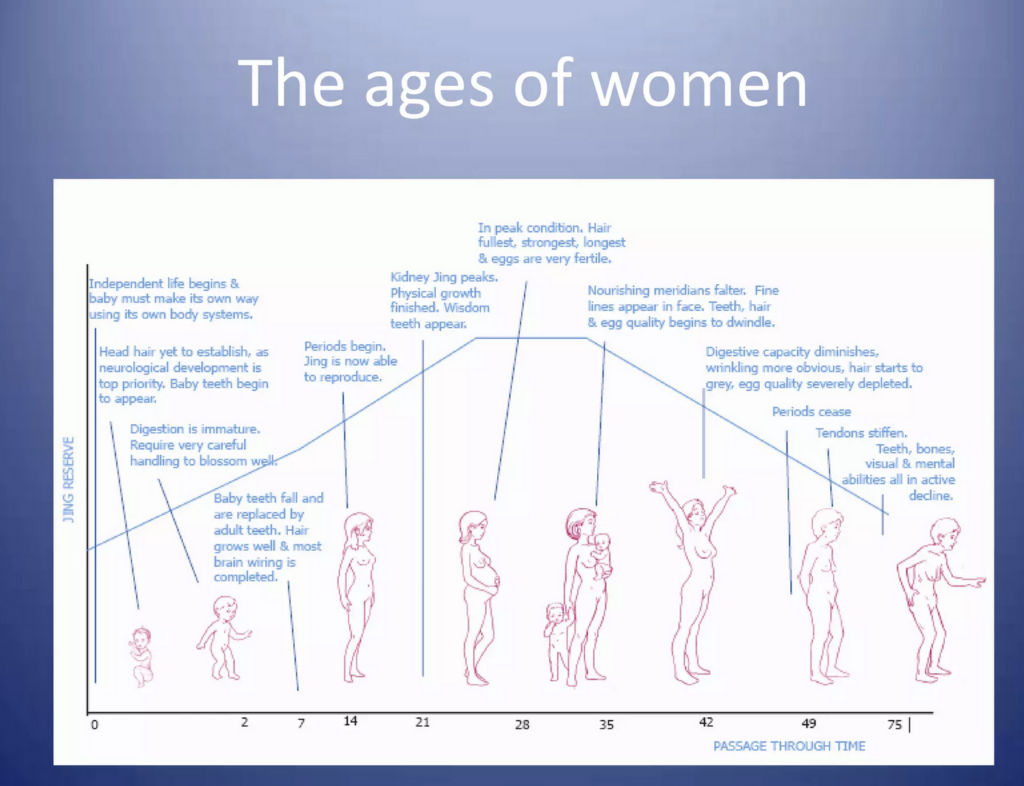 The ages of women

JING RESERVE

Independent life begins & baby must make its own way using its own body systems.

Head hair yet to establish, as neurological development is top priority. Baby teeth begin to appear.

Digestion is immature. Require very careful handling to blossom well.

Baby teeth fall and are replaced by adult teeth. Hair grows well & most brain wiring is completed.

Periods begin. Jing is now able to reproduce.

Kidney Jing peaks. Physical growth finished. Wisdom teeth appear.

In peak condition. Hair fullest, strongest, longest & eggs are very fertile.

Nourishing meridians falter. Fine lines appear in face. Teeth, hair & egg quality begins to dwindle.

Digestive capacity diminishes, wrinkling more obvious, hair starts to grey, egg quality severely depleted.

Periods cease

Tendons stiffen.

Teeth, bones, visual & mental abilities all in active decline.

0 2 7 14 21 28 35 42 49 75

PASSAGE THROUGH TIME